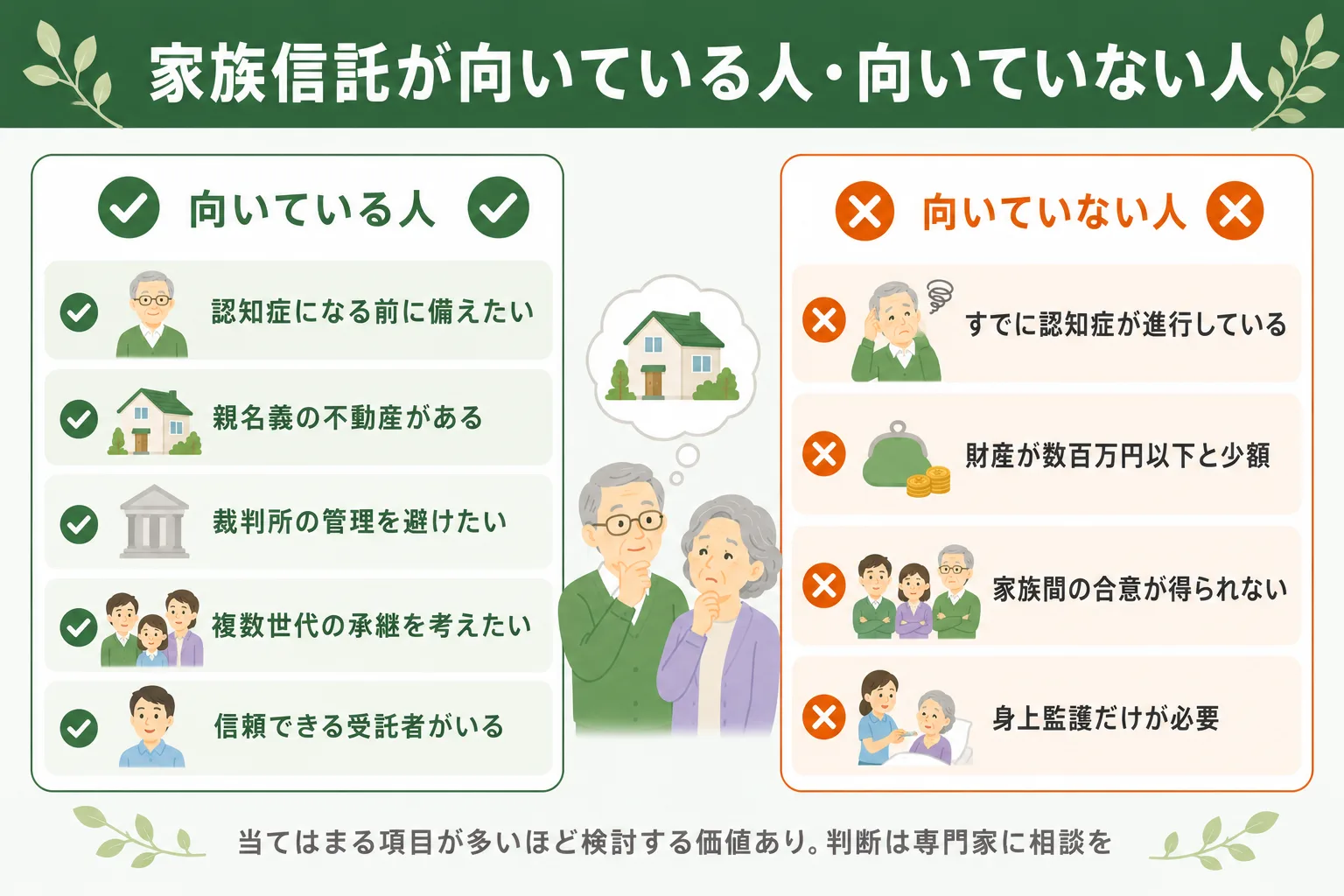 家族信託が向いている人・向いていない人

向いている人

認知症になる前に備えたい

親名義の不動産がある

裁判所の管理を避けたい

複数世代の承継を考えたい

信頼できる受託者がいる

向いていない人

すでに認知症が進行している

財産が数百万円以下と少額

家族間の合意が得られない

身上監護だけが必要

当てはまる項目が多いほど検討する価値あり。判断は専門家に相談を